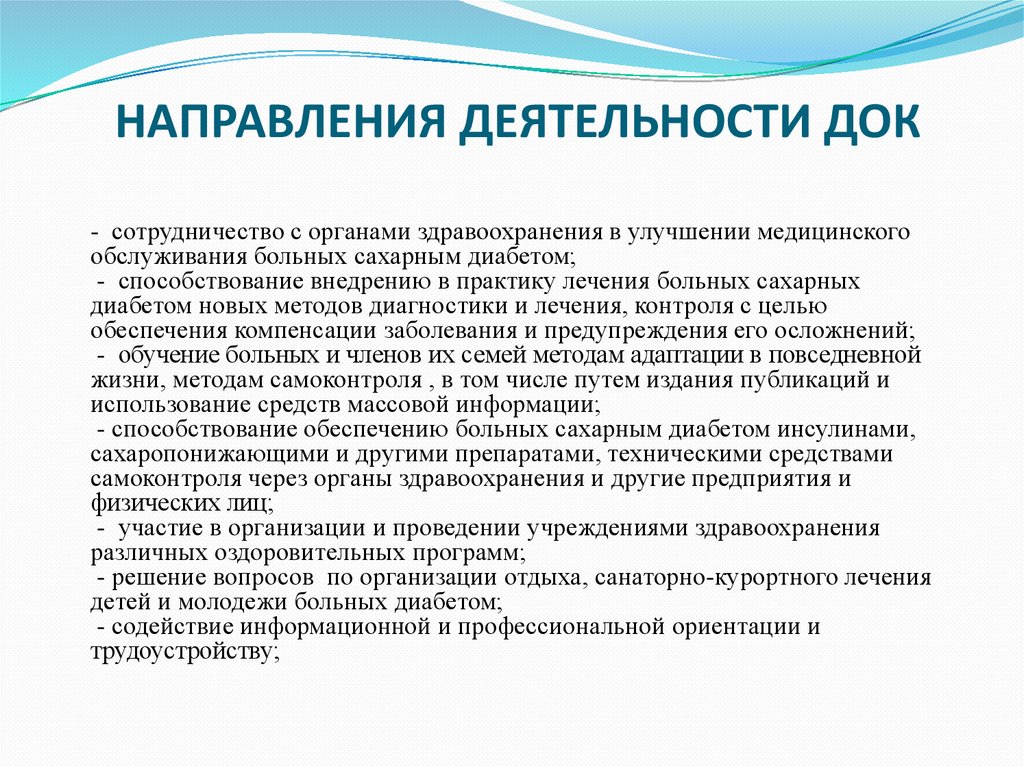 НАПРАВЛЕНИЯ ДЕЯТЕЛЬНОСТИ ДОК

- сотрудничество с органами здравоохранения в улучшении медицинского обслуживания больных сахарным диабетом;
- способствование внедрению в практику лечения больных сахарных диабетом новых методов диагностики и лечения, контроля с целью обеспечения компенсации заболевания и предупреждения его осложнений;
- обучение больных и членов их семей методам адаптации в повседневной жизни, методам самоконтроля , в том числе путем издания публикаций и использование средств массовой информации;
- способствование обеспечению больных сахарным диабетом инсулинами, сахаропонижающими и другими препаратами, техническими средствами самоконтроля через органы здравоохранения и другие предприятия и физических лиц;
- участие в организации и проведении учреждениями здравоохранения различных оздоровительных программ;
- решение вопросов по организации отдыха, санаторно-курортного лечения детей и молодежи больных диабетом;
- содействие информационной и профессиональной ориентации и трудоустройству;